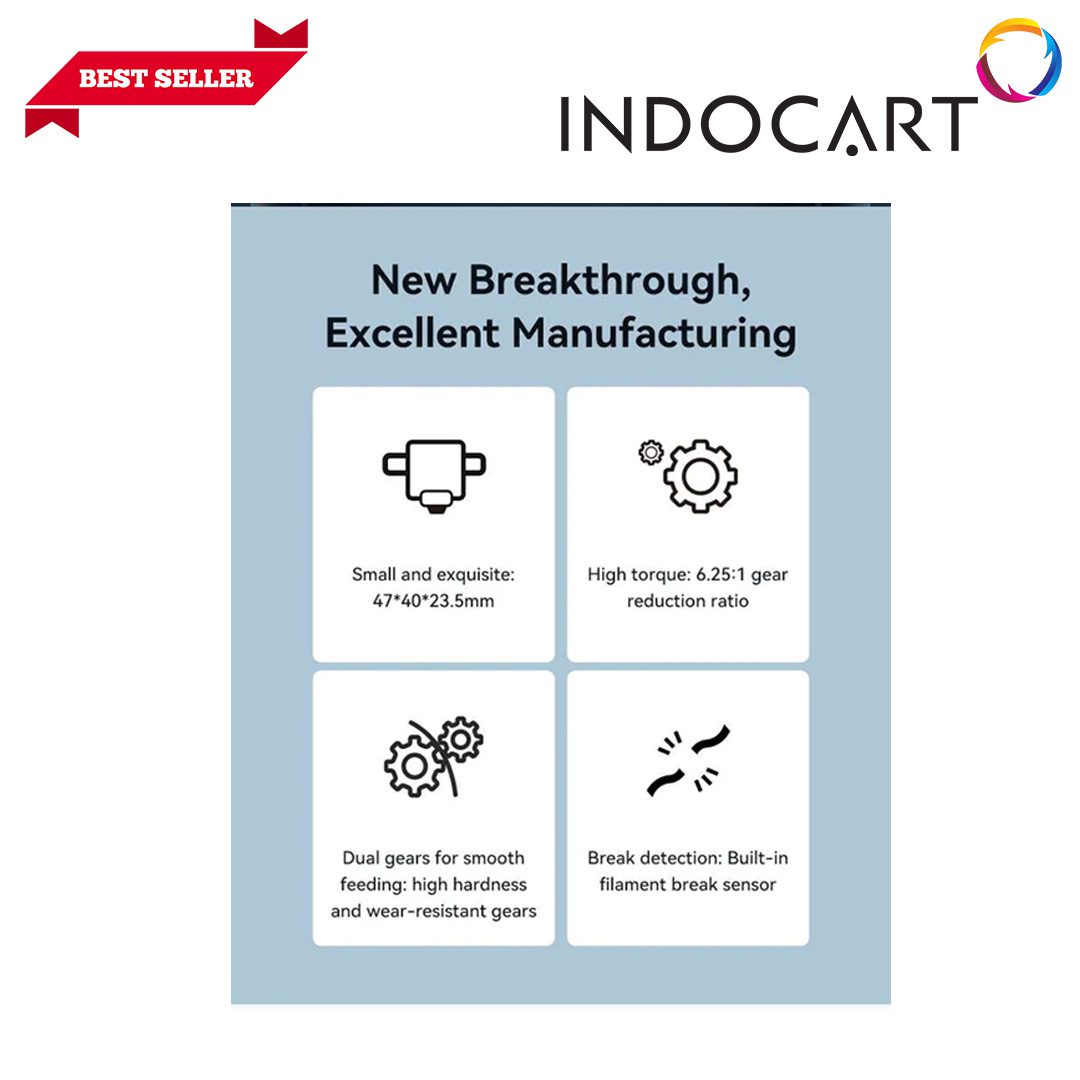 BEST SELLER

INDOCART

New Breakthrough, Excellent Manufacturing

Small and exquisite: 47*40*23.5mm

High torque: 6.25:1 gear reduction ratio

Dual gears for smooth feeding: high hardness and wear-resistant gears

Break detection: Built-in filament break sensor